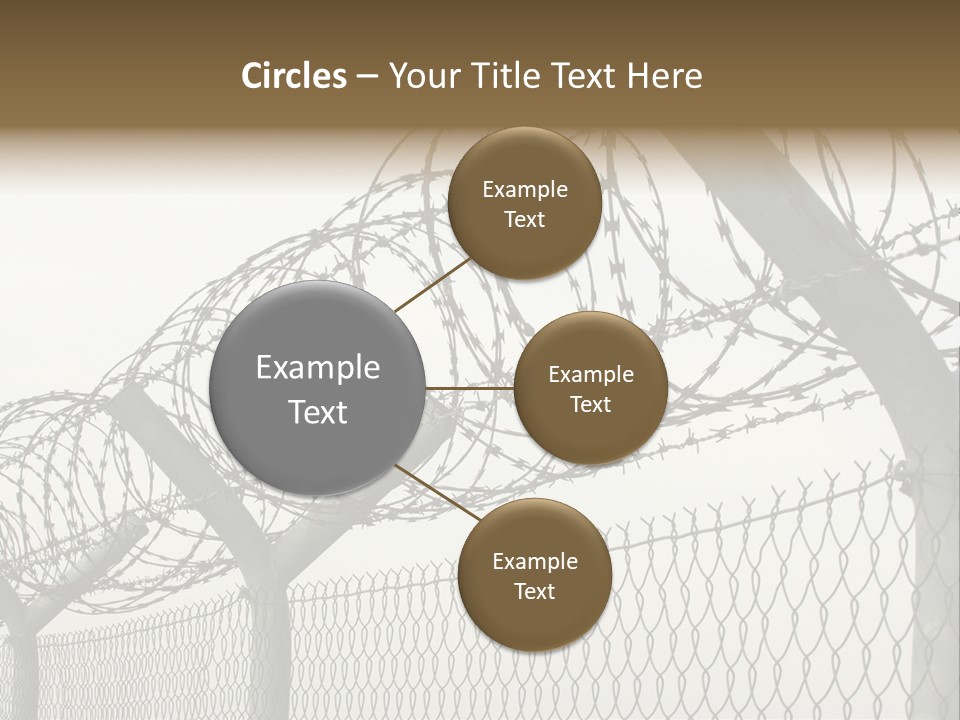 Circles – Your Title Text Here

Example Text

Example Text

Example Text

Example Text